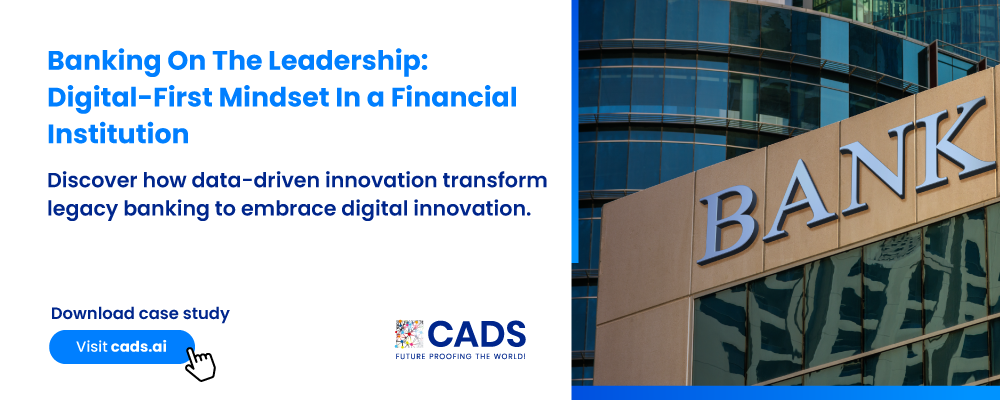 Banking On The Leadership: Digital-First Mindset In a Financial Institution

Discover how data-driven innovation transform legacy banking to embrace digital innovation.

Download case study

Visit cads.ai

CADS
FUTURE PROOFING THE WORLD!

BANK